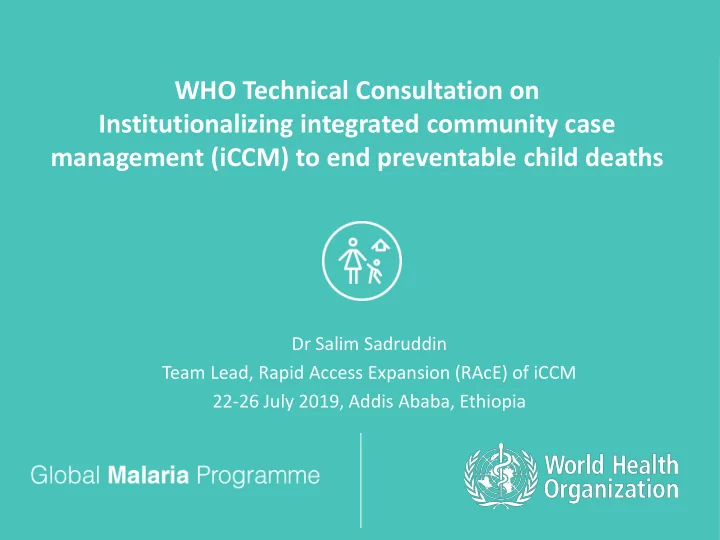 WHO Technical Consultation on Institutionalizing integrated community case management (iCCM) to end preventable child deaths

Dr Salim Sadruddin
Team Lead, Rapid Access Expansion (RAcE) of iCCM
22-26 July 2019, Addis Ababa, Ethiopia

Global Malaria Programme

World Health Organization